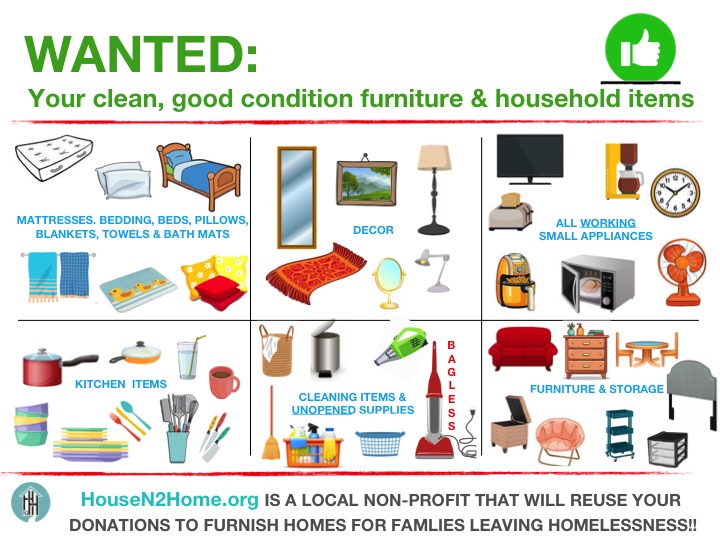 WANTED:

Your clean, good condition furniture & household items

MATTRESSES. BEDDING, BEDS, PILLOWS, BLANKETS, TOWELS & BATH MATS

DECOR

ALL WORKING SMALL APPLIANCES

KITCHEN ITEMS

CLEANING ITEMS & UNOPENED SUPPLIES

BAGLESS

FURNITURE & STORAGE

HouseN2Home.org IS A LOCAL NON-PROFIT THAT WILL REUSE YOUR DONATIONS TO FURNISH HOMES FOR FAMLIES LEAVING HOMELESSNESS!!